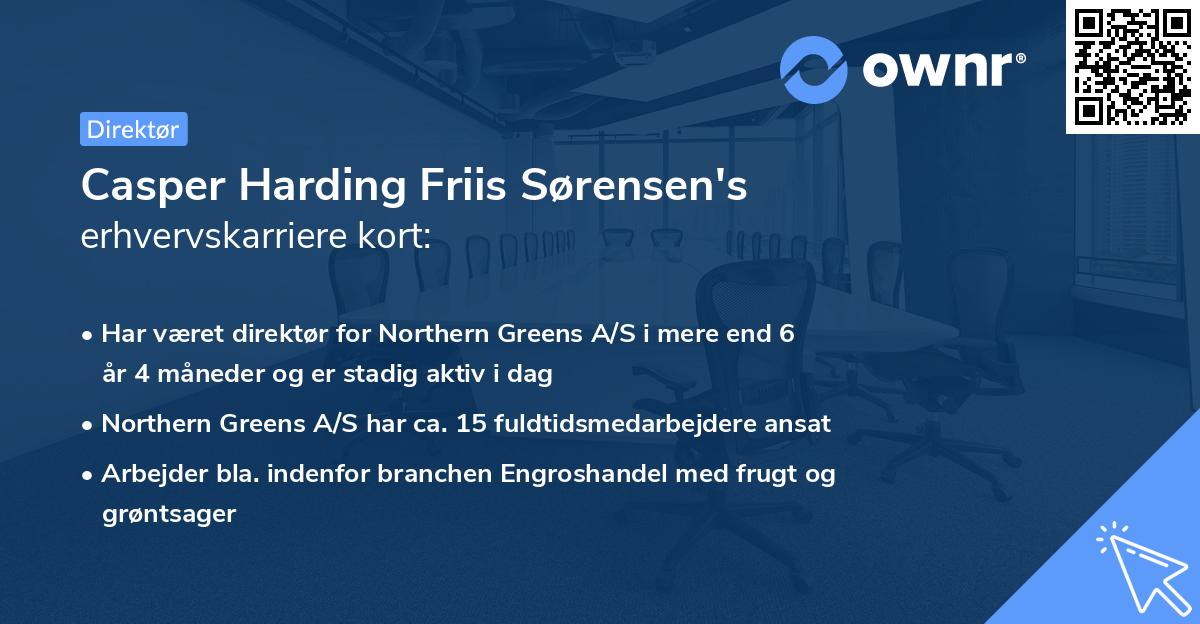 ownr®

Direktør

Casper Harding Friis Sørensen's
erhvervskarriere kort:

• Har været direktør for Northern Greens A/S i mere end 6 år 4 måneder og er stadig aktiv i dag
• Northern Greens A/S har ca. 15 fuldtidsmedarbejdere ansat
• Arbejder bla. indenfor branchen Engroshandel med frugt og grøntsager